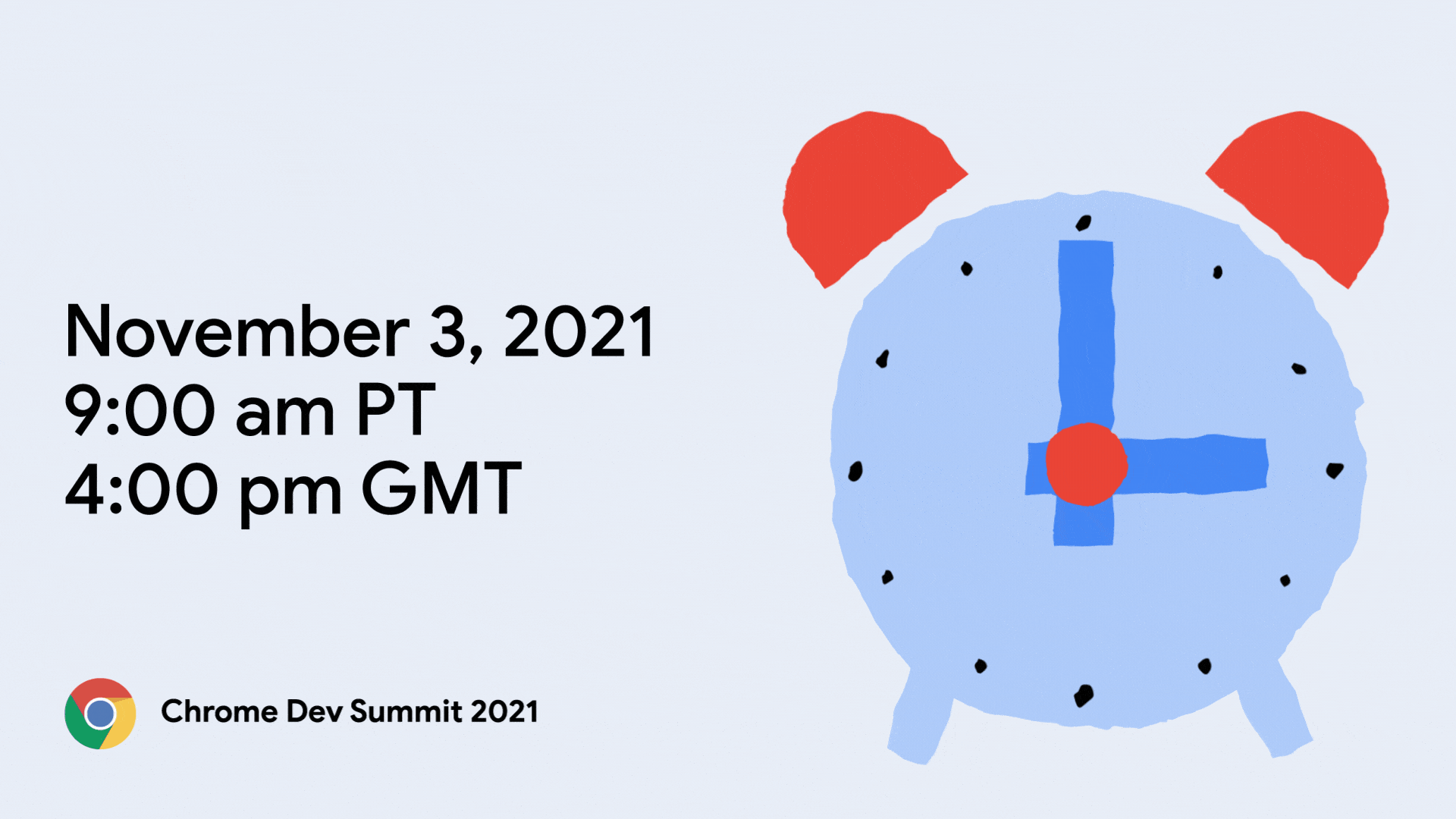 November 3, 2021
9:00 am PT
4:00 pm GMT

Chrome Dev Summit 2021